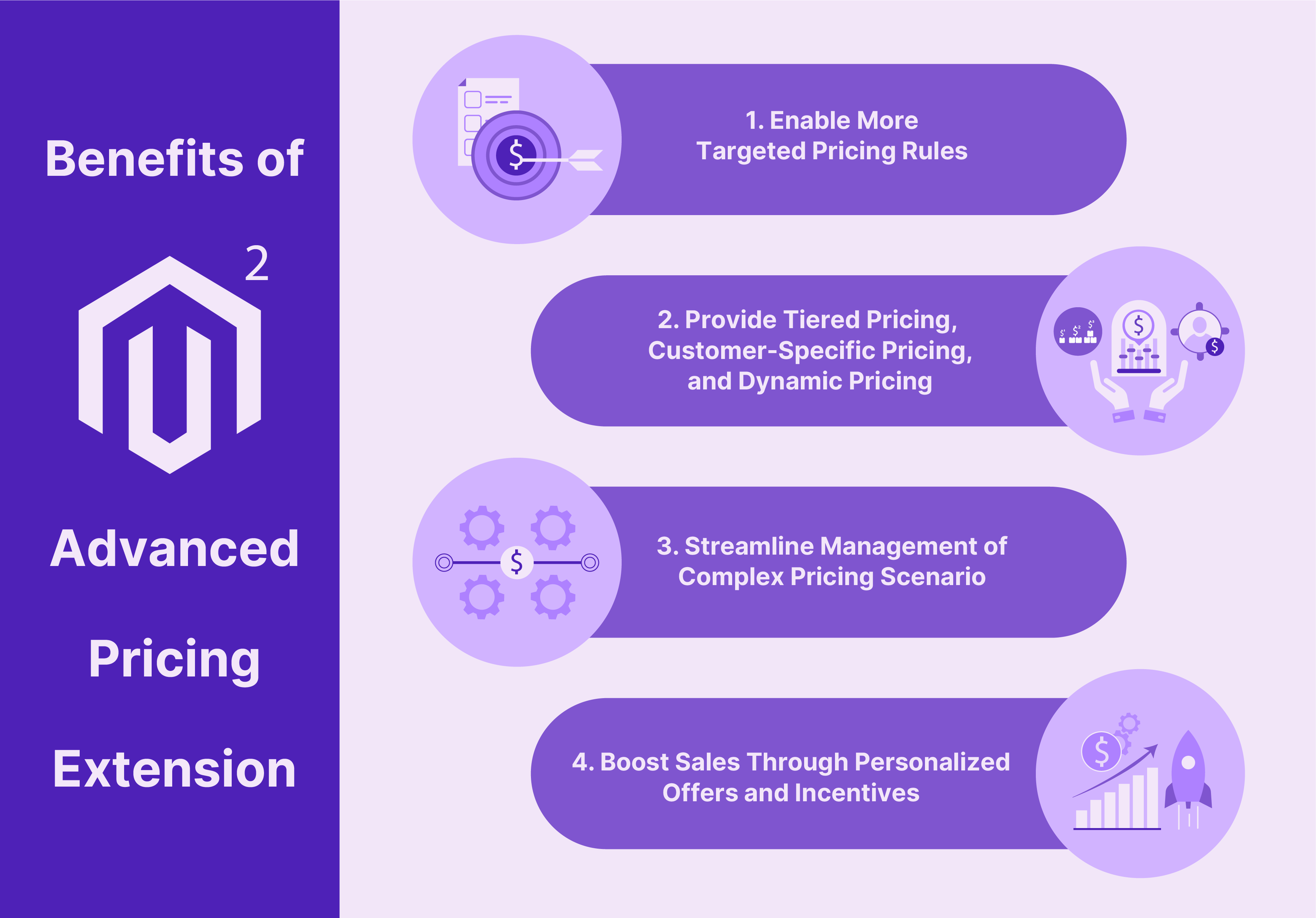 Benefits of

2

Advanced

Pricing

Extension

1. Enable More Targeted Pricing Rules

2. Provide Tiered Pricing, Customer-Specific Pricing, and Dynamic Pricing

3. Streamline Management of Complex Pricing Scenario

4. Boost Sales Through Personalized Offers and Incentives